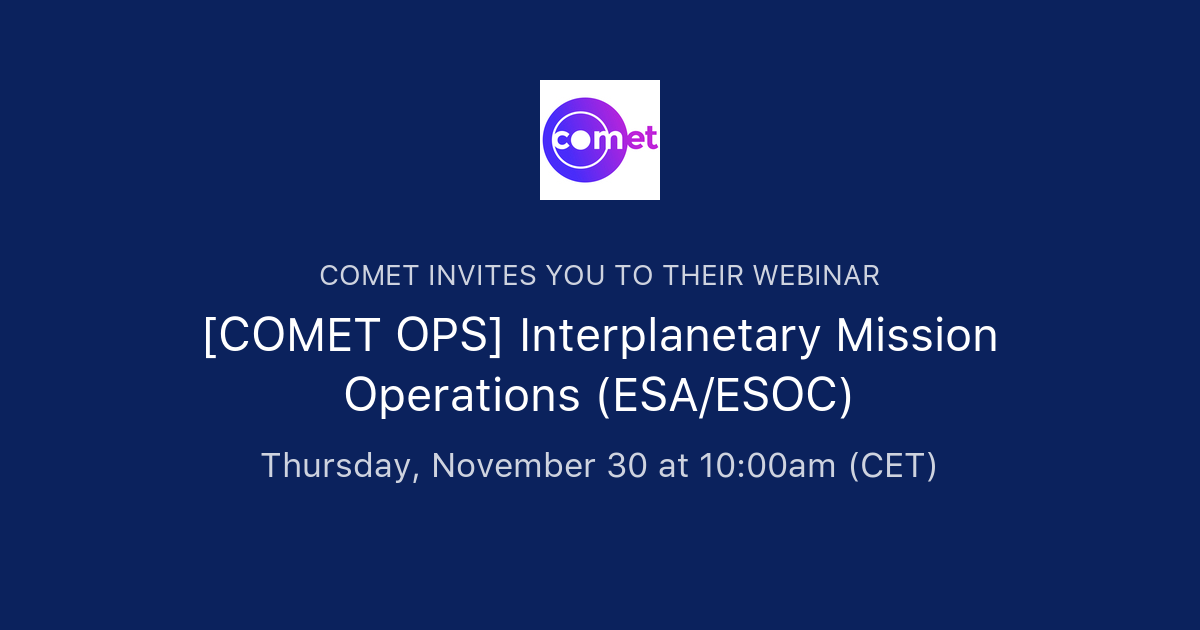 comet

COMET INVITES YOU TO THEIR WEBINAR

[COMET OPS] Interplanetary Mission Operations (ESA/ESOC)

Thursday, November 30 at 10:00am (CET)